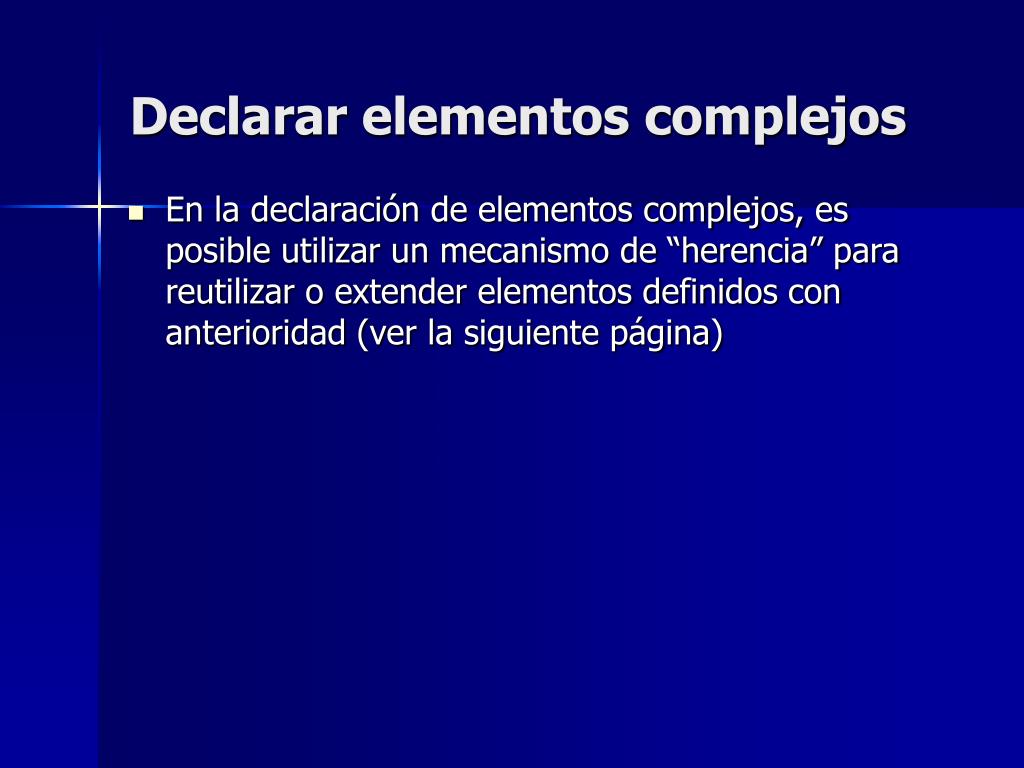 Declarar elementos complejos

En la declaración de elementos complejos, es posible utilizar un mecanismo de “herencia” para reutilizar o extender elementos definidos con anterioridad (ver la siguiente página)